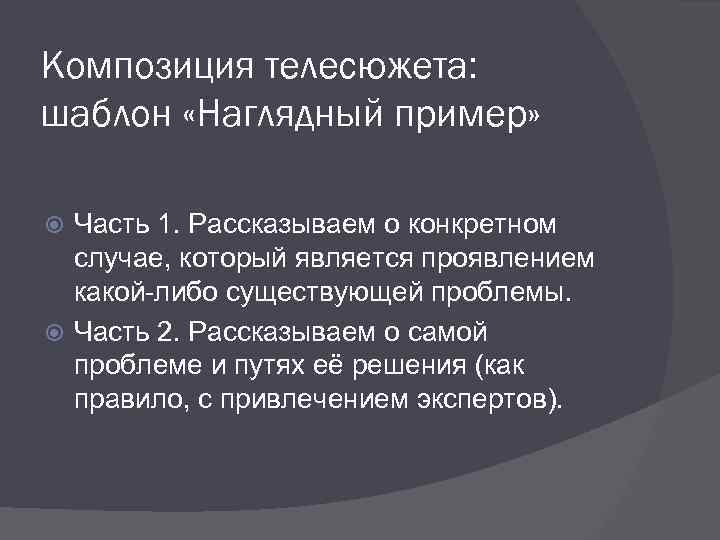 Композиция телесюжета: шаблон «Наглядный пример»

Часть 1. Рассказываем о конкретном случае, который является проявлением какой-либо существующей проблемы.

Часть 2. Рассказываем о самой проблеме и путях её решения (как правило, с привлечением экспертов).